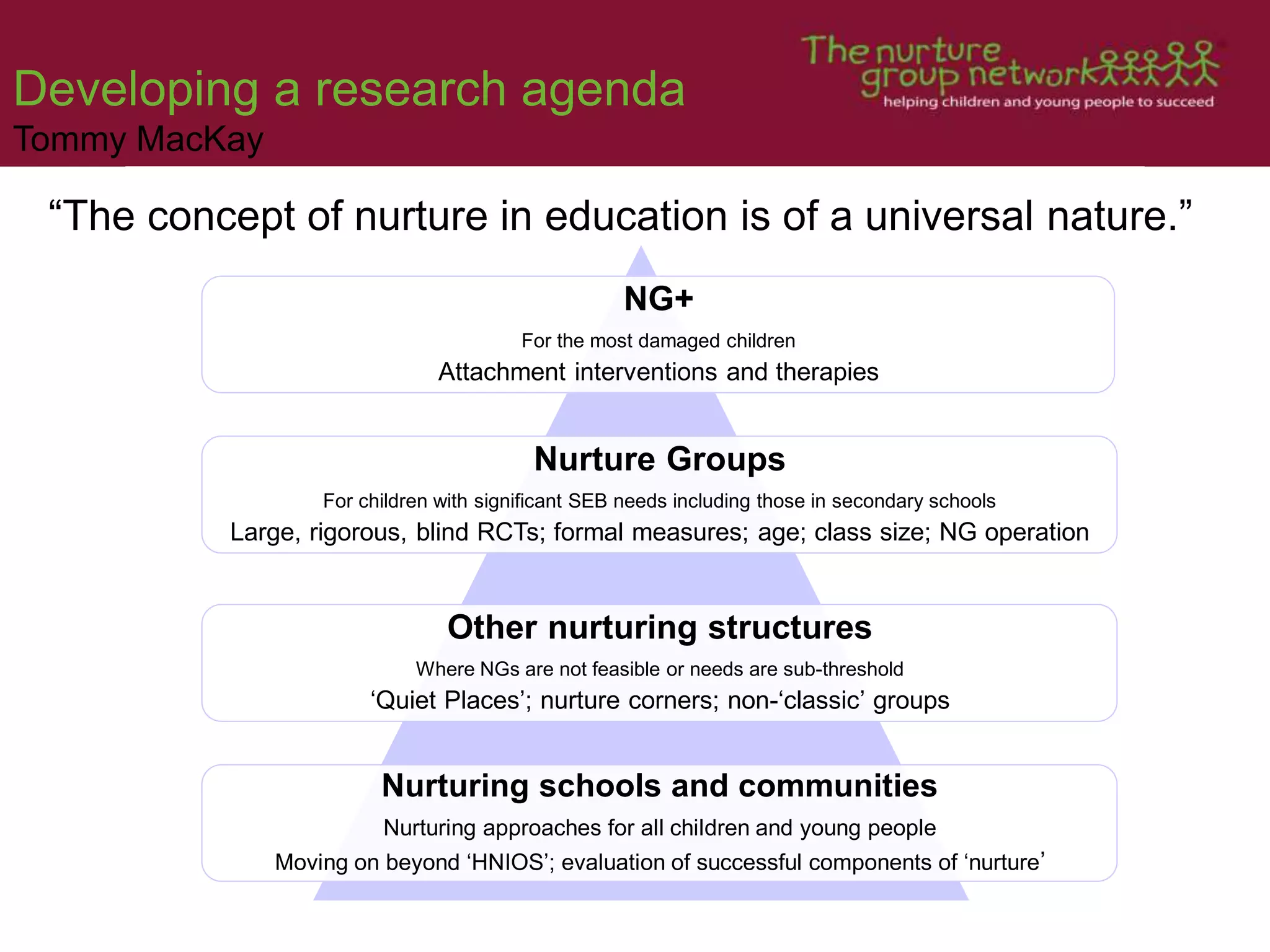 Developing a research agenda
Tommy MacKay

The nurture group network
helping children and young people to succeed

“The concept of nurture in education is of a universal nature.”

NG+
For the most damaged children
Attachment interventions and therapies

Nurture Groups
For children with significant SEB needs including those in secondary schools
Large, rigorous, blind RCTs; formal measures; age; class size; NG operation

Other nurturing structures
Where NGs are not feasible or needs are sub-threshold
‘Quiet Places’; nurture corners; non-‘classic’ groups

Nurturing schools and communities
Nurturing approaches for all children and young people
Moving on beyond ‘HNIOS’; evaluation of successful components of ‘nurture’